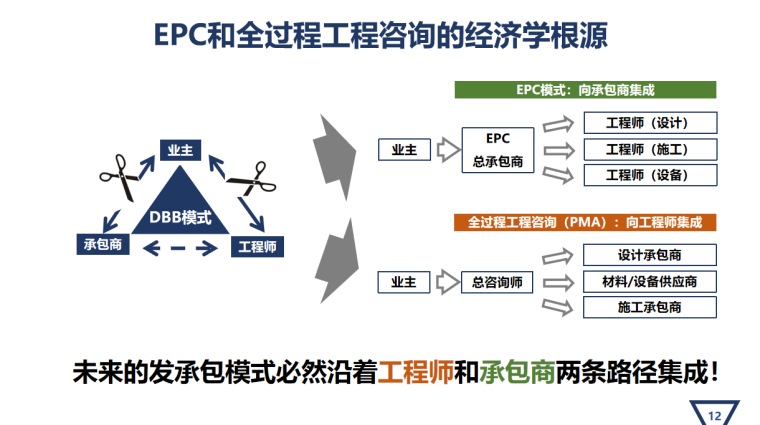 EPC和全过程工程咨询的经济学根源

业主

DBB模式

承包商

工程师

EPC模式：向承包商集成

业主

EPC
总承包商

工程师（设计）

工程师（施工）

工程师（设备）

全过程工程咨询（PMA）：向工程师集成

业主

总咨询师

设计承包商

材料/设备供应商

施工承包商

未来的发承包模式必然沿着工程师和承包商两条路径集成！

12